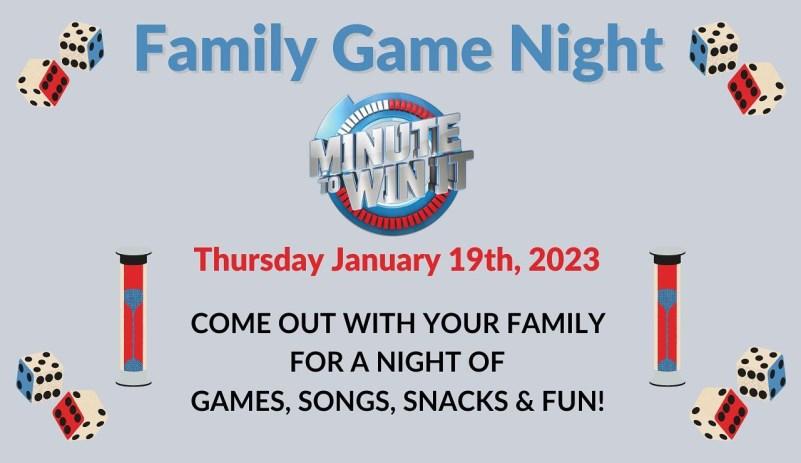 Family Game Night

MINUTE TO WIN IT

Thursday January 19th, 2023

COME OUT WITH YOUR FAMILY FOR A NIGHT OF GAMES, SONGS, SNACKS & FUN!